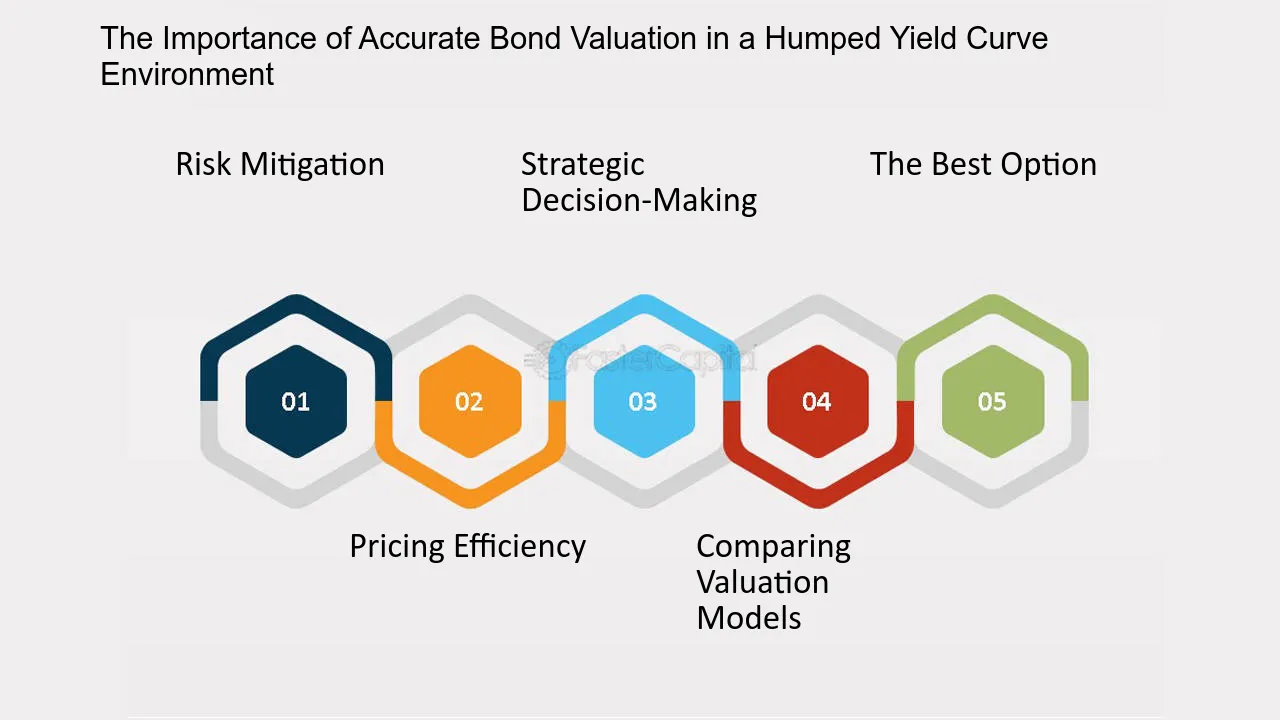 The Importance of Accurate Bond Valuation in a Humped Yield Curve Environment

Risk Mitigation

Strategic Decision-Making

The Best Option

FasterCapital

01

02

03

04

05

Pricing Efficiency

Comparing Valuation Models